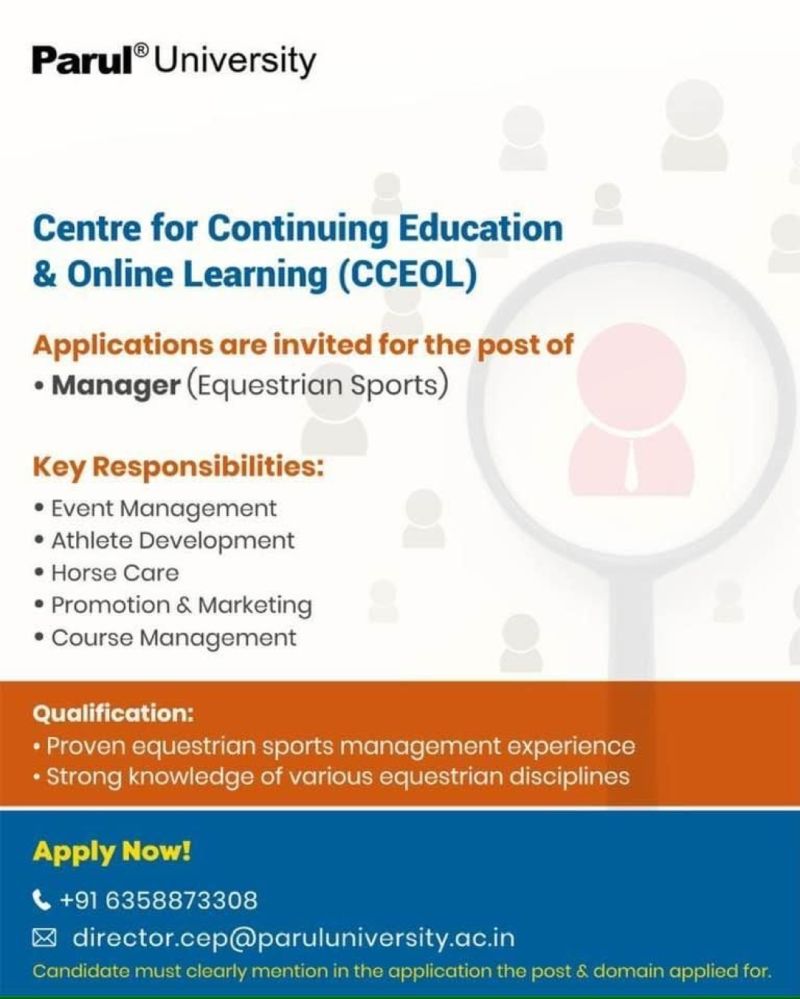 Parul® University

Centre for Continuing Education & Online Learning (CCEOL)

Applications are invited for the post of
• Manager (Equestrian Sports)

Key Responsibilities:
• Event Management
• Athlete Development
• Horse Care
• Promotion & Marketing
• Course Management

Qualification:
• Proven equestrian sports management experience
• Strong knowledge of various equestrian disciplines

Apply Now!
+91 6358873308
director.cep@paruluniversity.ac.in
Candidate must clearly mention in the application the post & domain applied for.